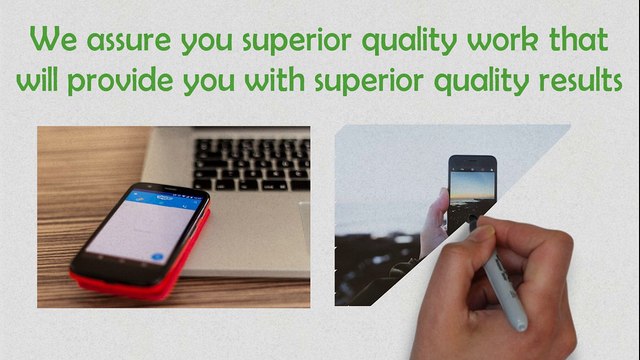 We assure you superior quality work that will provide you with superior quality results